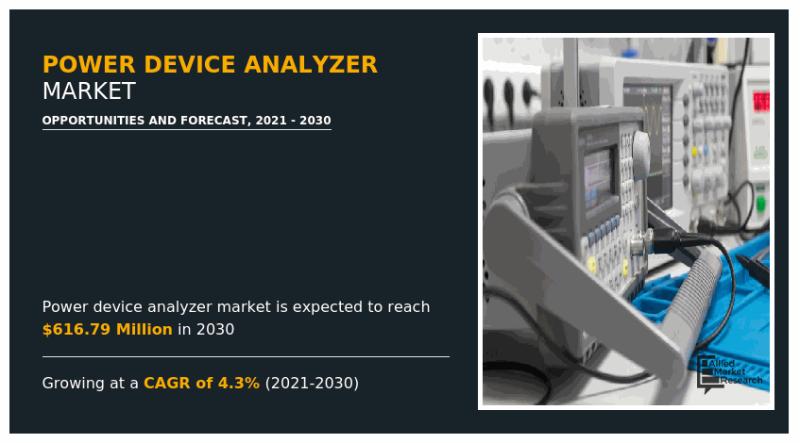 POWER DEVICE ANALYZER
MARKET

OPPORTUNITIES AND FORECAST, 2021 - 2030

Power device analyzer market is expected to reach $616.79 Million in 2030

Growing at a CAGR of 4.3% (2021-2030)

Allied Market Research